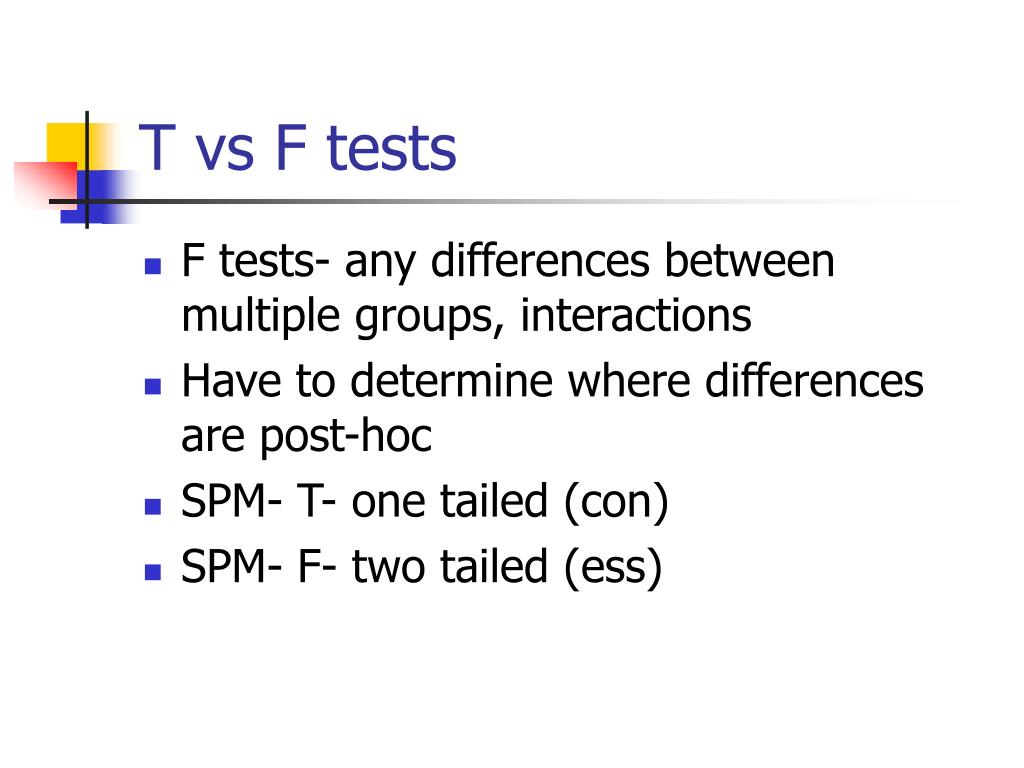 T vs F tests

- F tests- any differences between multiple groups, interactions
- Have to determine where differences are post-hoc
- SPM- T- one tailed (con)
- SPM- F- two tailed (ess)